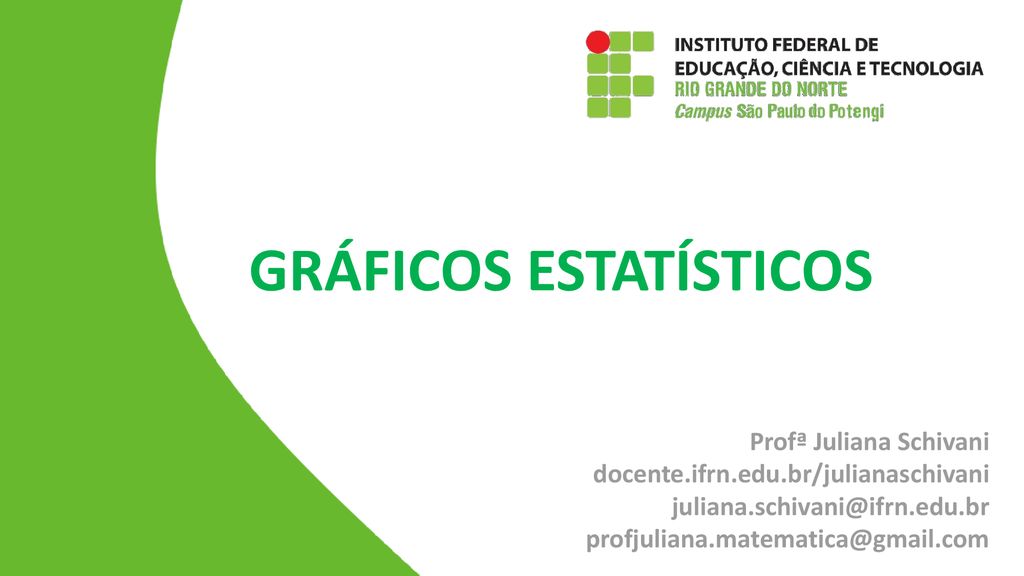 INSTITUTO FEDERAL DE
EDUCAÇÃO, CIÊNCIA E TECNOLOGIA
RIO GRANDE DO NORTE
Campus São Paulo do Potengi

GRÁFICOS ESTATÍSTICOS

Profª Juliana Schivani
docente.ifrn.edu.br/julianaschivani
juliana.schivani@ifrn.edu.br
profjuliana.matematica@gmail.com